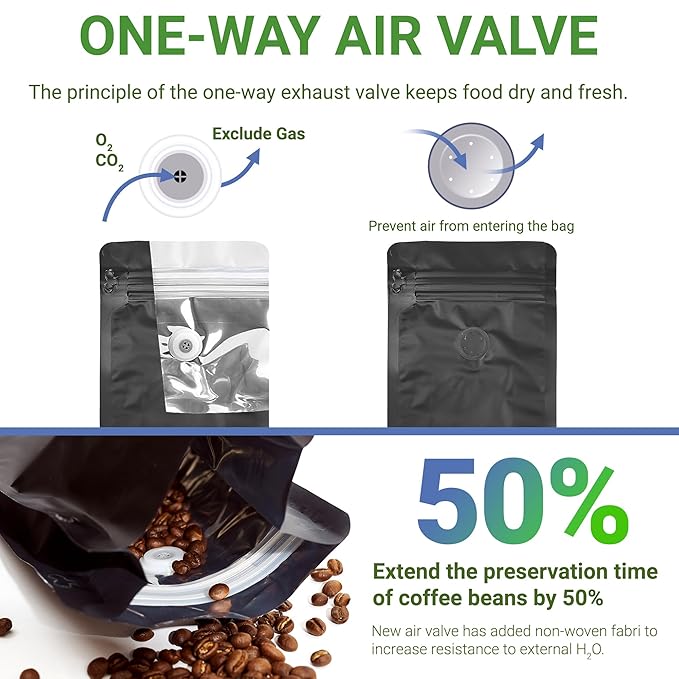 ONE-WAY AIR VALVE

The principle of the one-way exhaust valve keeps food dry and fresh.

$O_2$
$CO_2$

Exclude Gas

Prevent air from entering the bag

50%

Extend the preservation time of coffee beans by 50%

New air valve has added non-woven fabri to increase resistance to external $H_2O$.